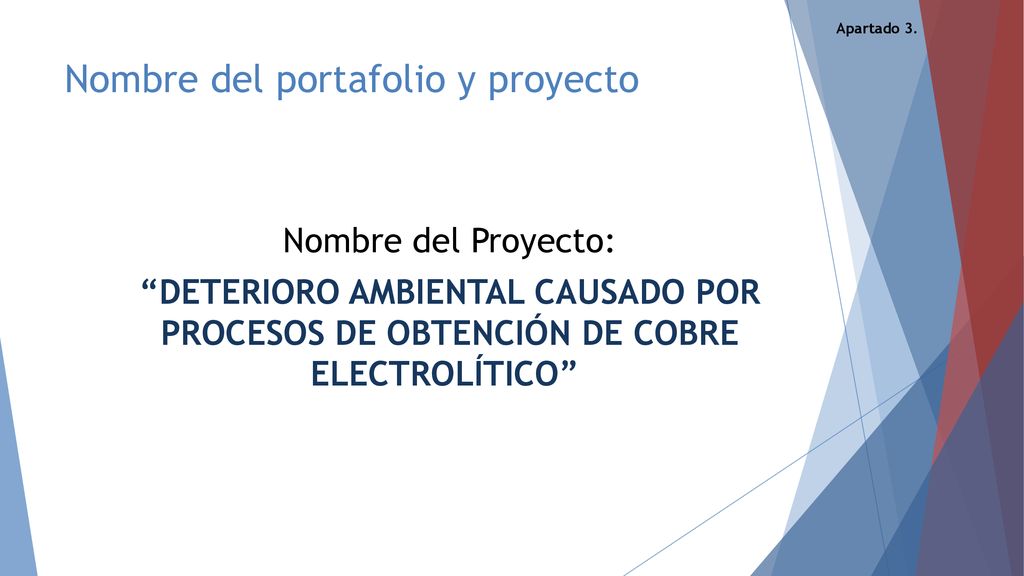 Apartado 3.

Nombre del portafolio y proyecto

Nombre del Proyecto:

“DETERIORO AMBIENTAL CAUSADO POR PROCESOS DE OBTENCIÓN DE COBRE ELECTROLÍTICO”